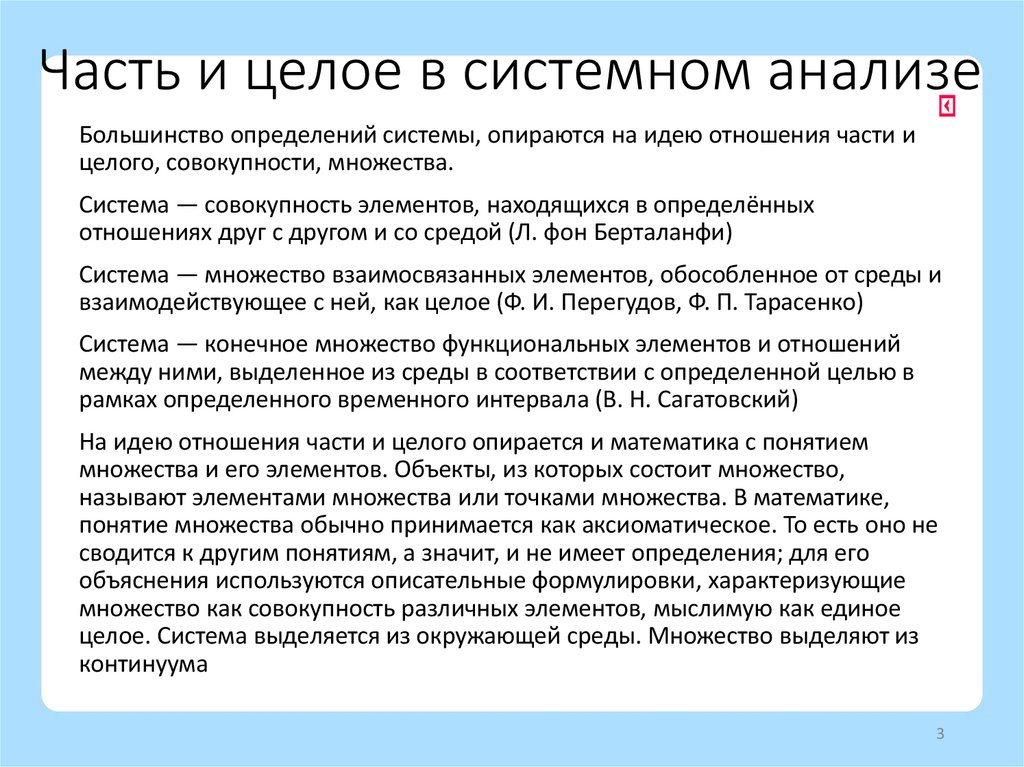 Часть и целое в системном анализе

Большинство определений системы, опираются на идею отношения части и целого, совокупности, множества.

Система — совокупность элементов, находящихся в определённых отношениях друг с другом и со средой (Л. фон Берталанфи)

Система — множество взаимосвязанных элементов, обособленное от среды и взаимодействующее с ней, как целое (Ф. И. Перегудов, Ф. П. Тарасенко)

Система — конечное множество функциональных элементов и отношений между ними, выделенное из среды в соответствии с определенной целью в рамках определенного временного интервала (В. Н. Сагатовский)

На идею отношения части и целого опирается и математика с понятием множества и его элементов. Объекты, из которых состоит множество, называют элементами множества или точками множества. В математике, понятие множества обычно принимается как аксиоматическое. То есть оно не сводится к другим понятиям, а значит, и не имеет определения; для его объяснения используются описательные формулировки, характеризующие множество как совокупность различных элементов, мыслимую как единое целое. Система выделяется из окружающей среды. Множество выделяют из континуума

3